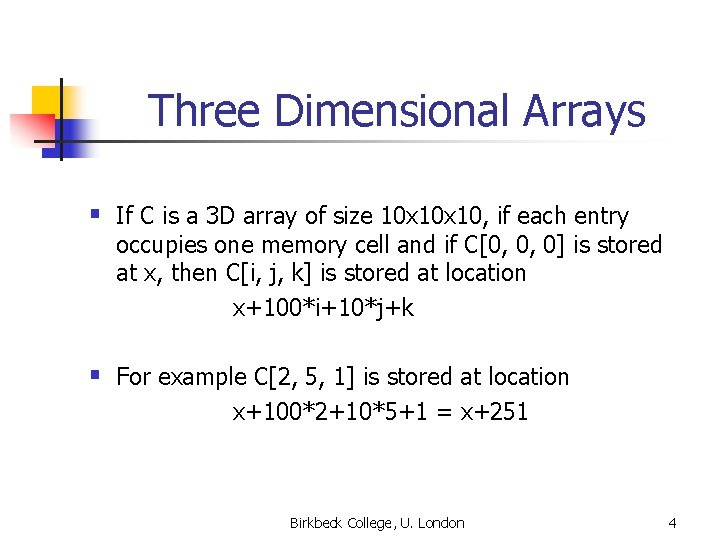 Three Dimensional Arrays

- If C is a 3D array of size 10x10x10, if each entry occupies one memory cell and if C[0, 0, 0] is stored at x, then C[i, j, k] is stored at location

x+100*i+10*j+k

- For example C[2, 5, 1] is stored at location

x+100*2+10*5+1 = x+251

Birkbeck College, U. London

4